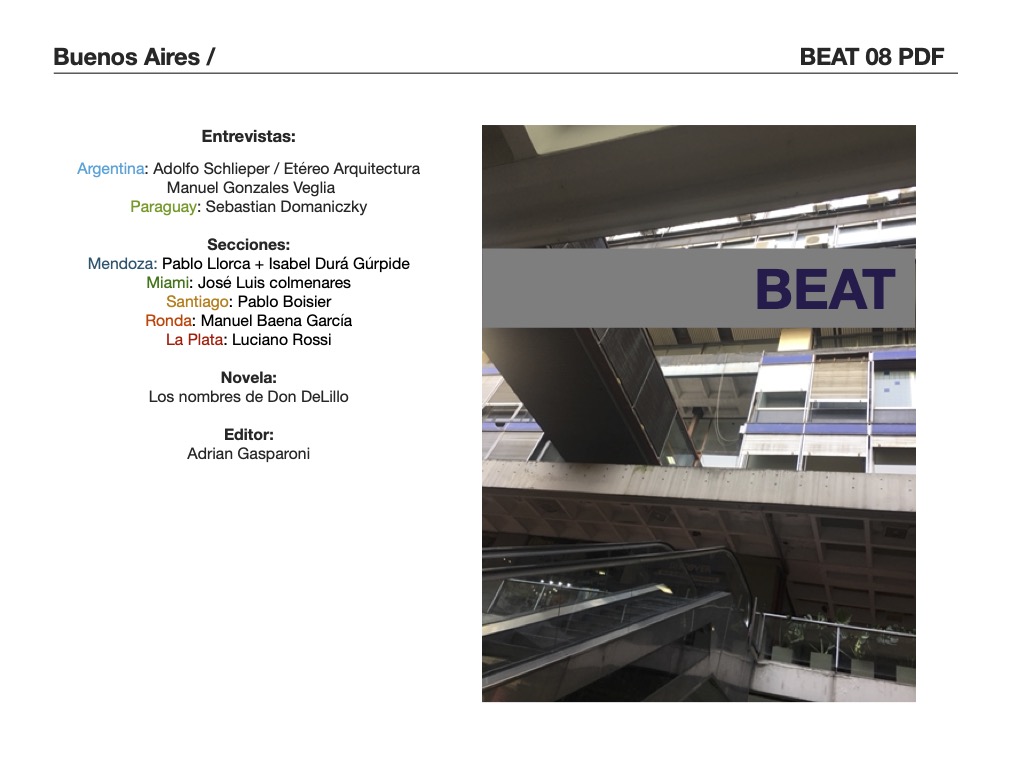 Buenos Aires /

BEAT 08 PDF

Entrevistas:

Argentina: Adolfo Schlieper / Etéreo Arquitectura
Manuel Gonzales Veglia
Paraguay: Sebastian Domaniczky

Secciones:
Mendoza: Pablo Llorca + Isabel Durá Gúrpide
Miami: José Luis colmenares
Santiago: Pablo Boisier
Ronda: Manuel Baena García
La Plata: Luciano Rossi

Novela:
Los nombres de Don DeLillo

Editor:
Adrian Gasparoni

BEAT